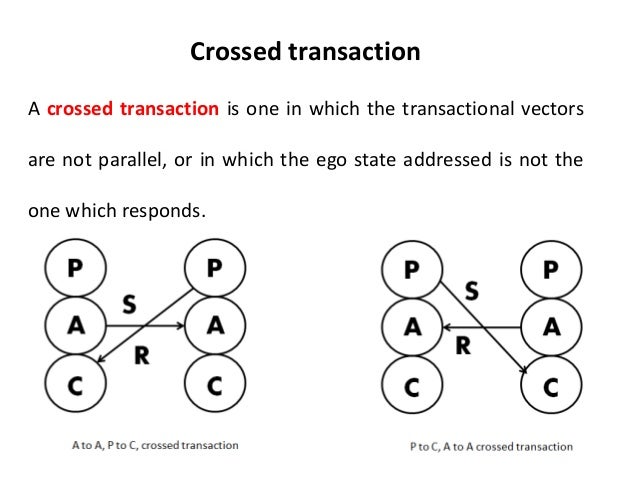 Crossed transaction

A crossed transaction is one in which the transactional vectors are not parallel, or in which the ego state addressed is not the one which responds.

P
A
C
S
R
P
A
C

A to A, P to C, crossed transaction

P
A
C
S
R
P
A
C

P to C, A to A crossed transaction